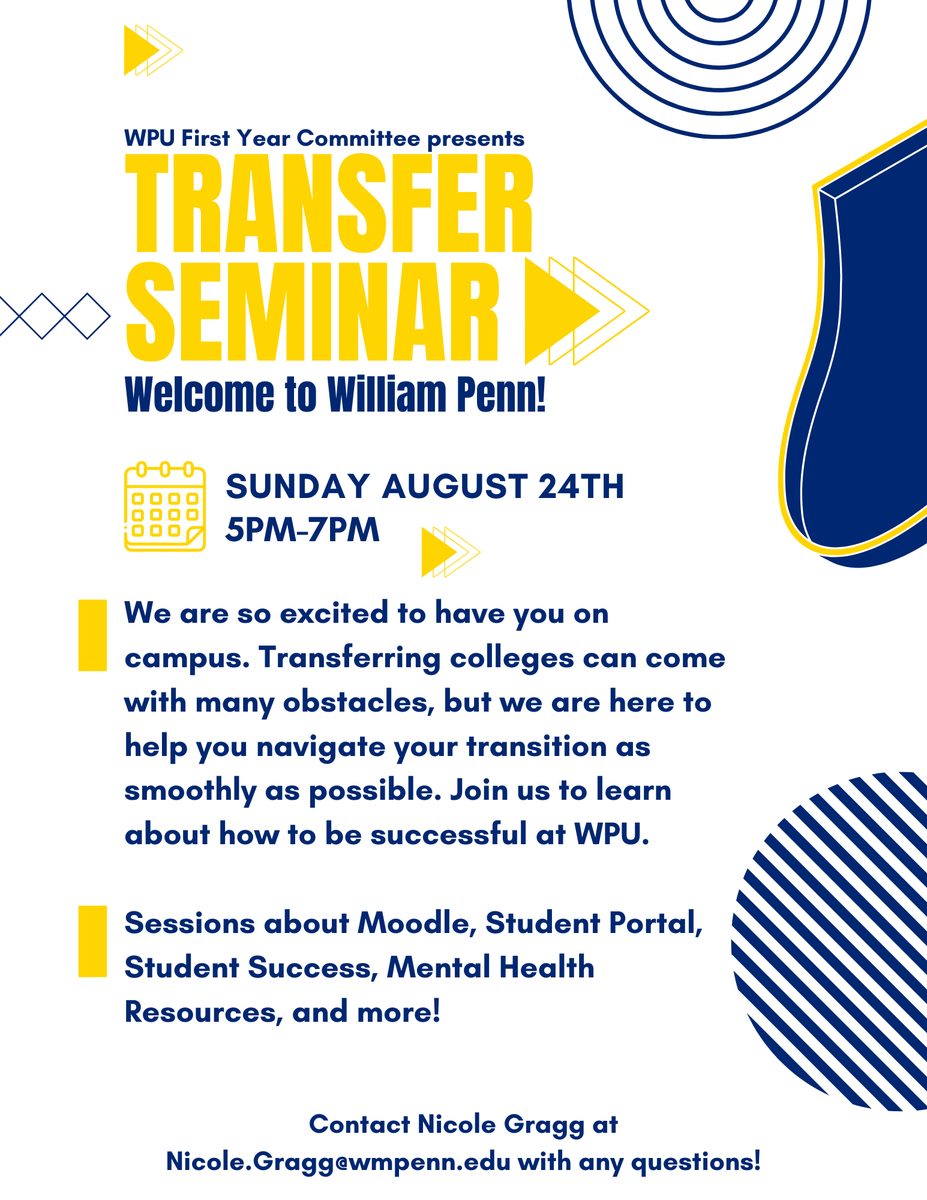 WPU First Year Committee presents

TRANSFER SEMINAR

Welcome to William Penn!

SUNDAY AUGUST 24TH
5PM-7PM

We are so excited to have you on campus. Transferring colleges can come with many obstacles, but we are here to help you navigate your transition as smoothly as possible. Join us to learn about how to be successful at WPU.

Sessions about Moodle, Student Portal, Student Success, Mental Health Resources, and more!

Contact Nicole Gragg at Nicole.Gragg@wmpenn.edu with any questions!